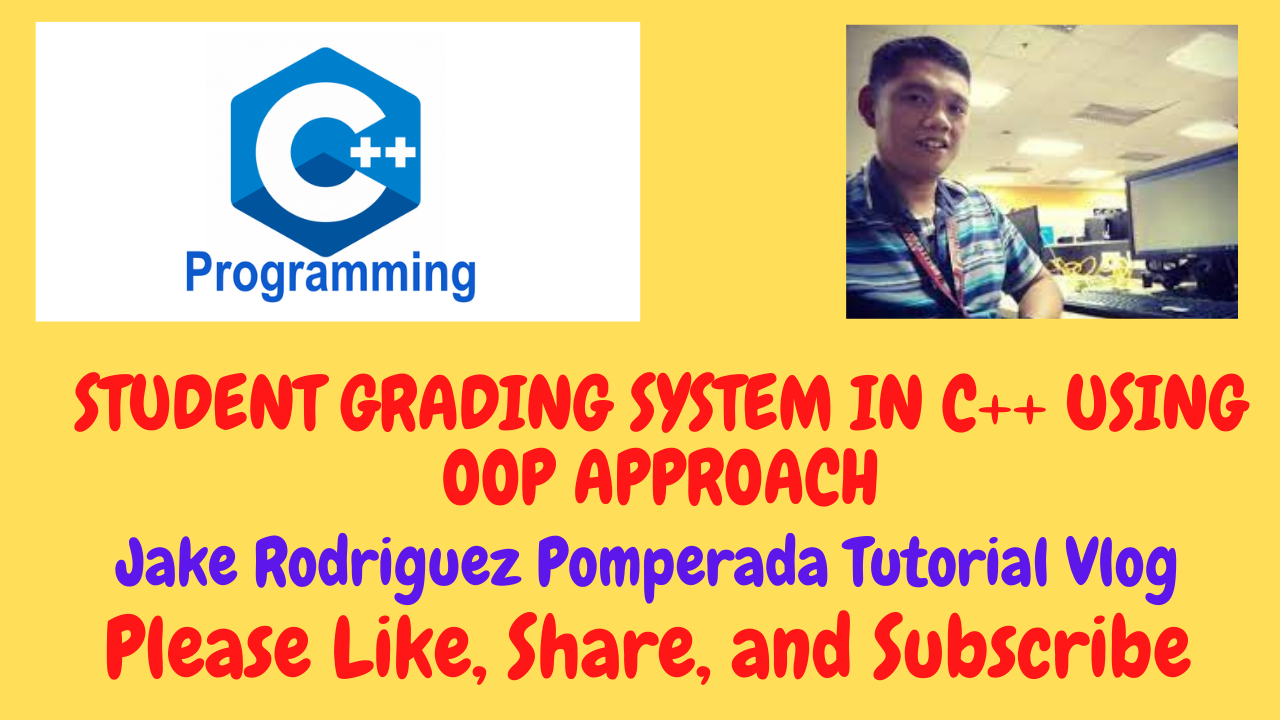 C++

Programming

STUDENT GRADING SYSTEM IN C++ USING OOP APPROACH

Jake Rodriguez Pomperada Tutorial Vlog

Please Like, Share, and Subscribe